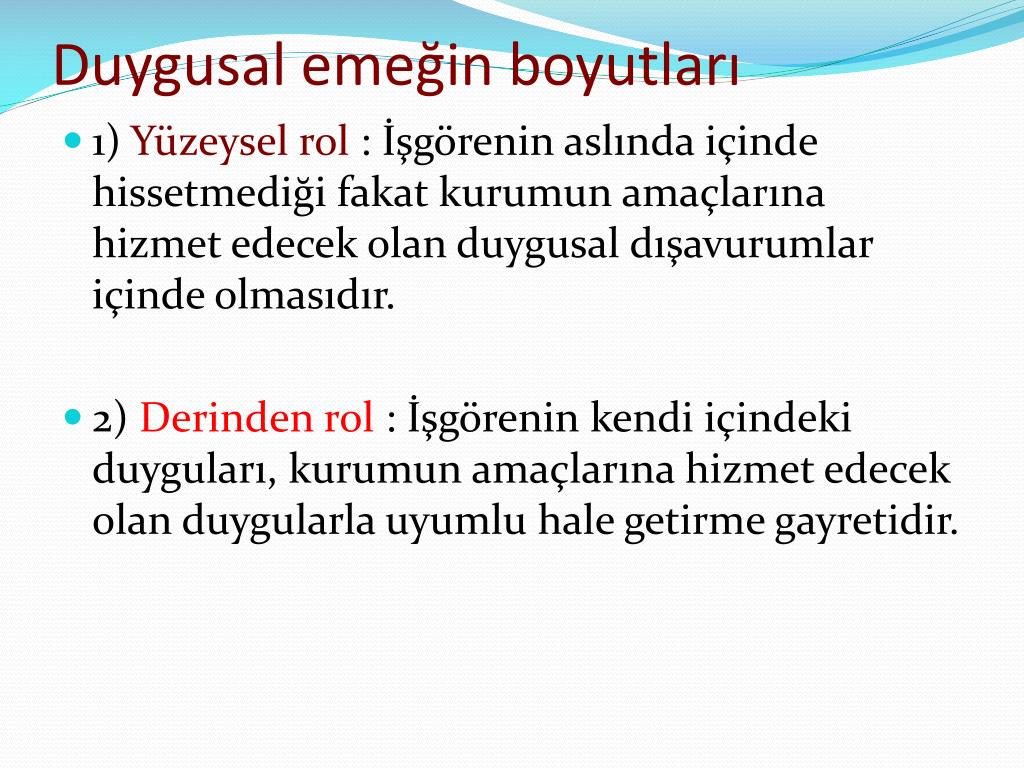 Duygusal emeğin boyutları

1) Yüzeysel rol : İşgörenin aslında içinde hissetmediği fakat kurumun amaçlarına hizmet edecek olan duygusal dışavurumlar içinde olmasıdır.

2) Derinden rol : İşgörenin kendi içindeki duyguları, kurumun amaçlarına hizmet edecek olan duygularla uyumlu hale getirme gayretidir.